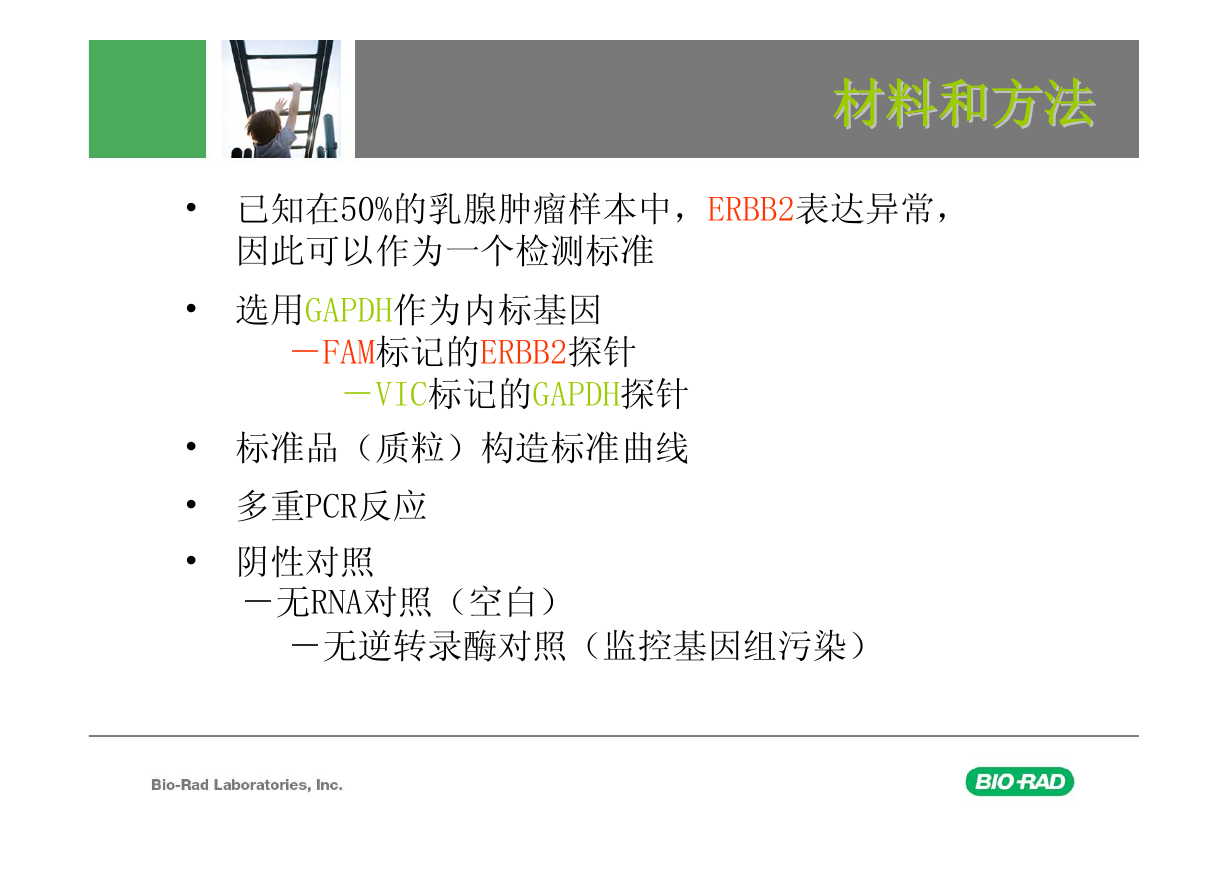 材料和方法

• 已知在50%的乳腺肿瘤样本中，ERBB2表达异常，因此可以作为一个检测标准

• 选用GAPDH作为内标基因
－FAM标记的ERBB2探针
－VIC标记的GAPDH探针

• 标准品（质粒）构造标准曲线

• 多重PCR反应

• 阴性对照
－无RNA对照（空白）
－无逆转录酶对照（监控基因组污染）

Bio-Rad Laboratories, Inc.

BIO-RAD